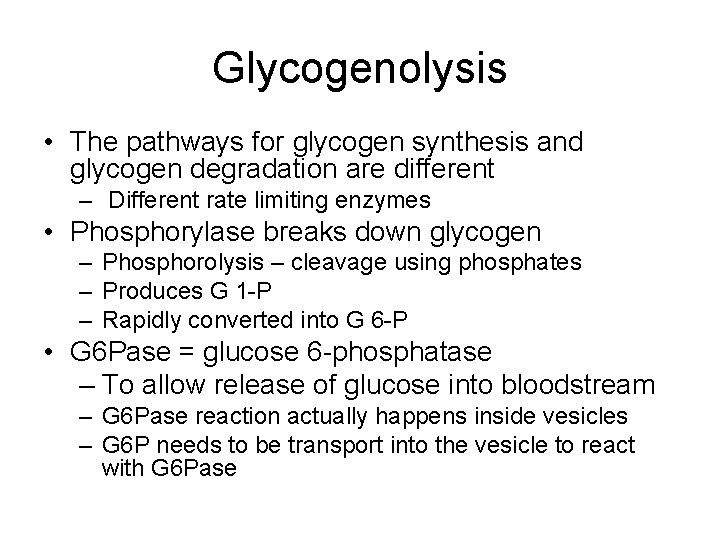 Glycogenolysis

• The pathways for glycogen synthesis and glycogen degradation are different
  – Different rate limiting enzymes
• Phosphorylase breaks down glycogen
  – Phosphorolysis – cleavage using phosphates
  – Produces G 1-P
  – Rapidly converted into G 6-P
• G6Pase = glucose 6-phosphatase
  – To allow release of glucose into bloodstream
  – G6Pase reaction actually happens inside vesicles
  – G6P needs to be transport into the vesicle to react with G6Pase